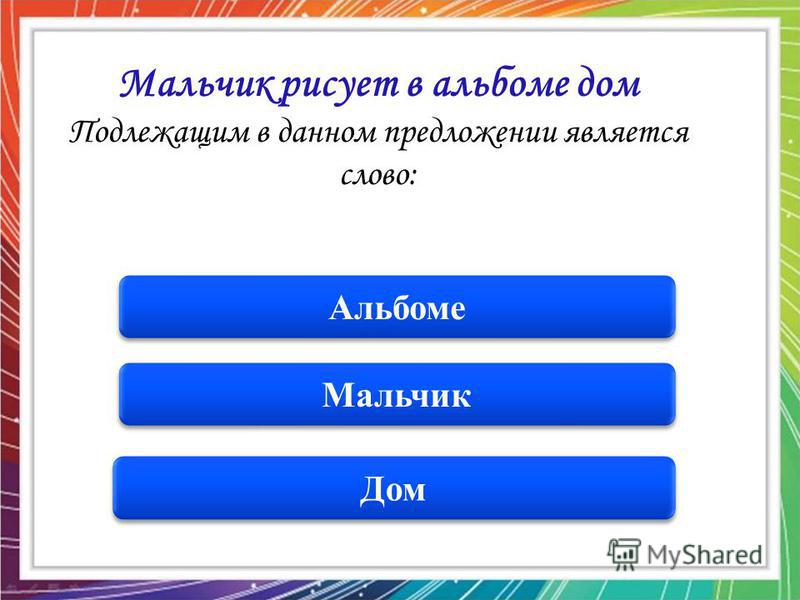 Мальчик рисует в альбоме дом
Подлежащим в данном предложении является слово:

Альбоме

Мальчик

Дом

MyShared